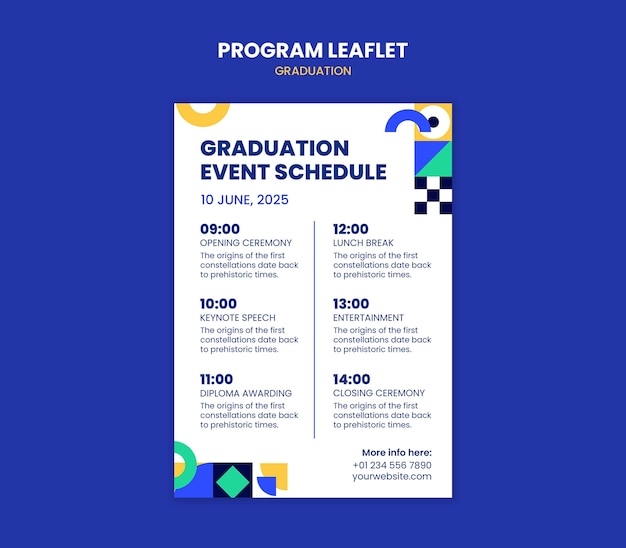 PROGRAM LEAFLET
GRADUATION

GRADUATION EVENT SCHEDULE
10 JUNE, 2025

09:00
OPENING CEREMONY
The origins of the first constellations date back to prehistoric times.

10:00
KEYNOTE SPEECH
The origins of the first constellations date back to prehistoric times.

11:00
DIPLOMA AWARDING
The origins of the first constellations date back to prehistoric times.

12:00
LUNCH BREAK
The origins of the first constellations date back to prehistoric times.

13:00
ENTERTAINMENT
The origins of the first constellations date back to prehistoric times.

14:00
CLOSING CEREMONY
The origins of the first constellations date back to prehistoric times.

More info here:
+01 234 556 7890
yourwebsite.com